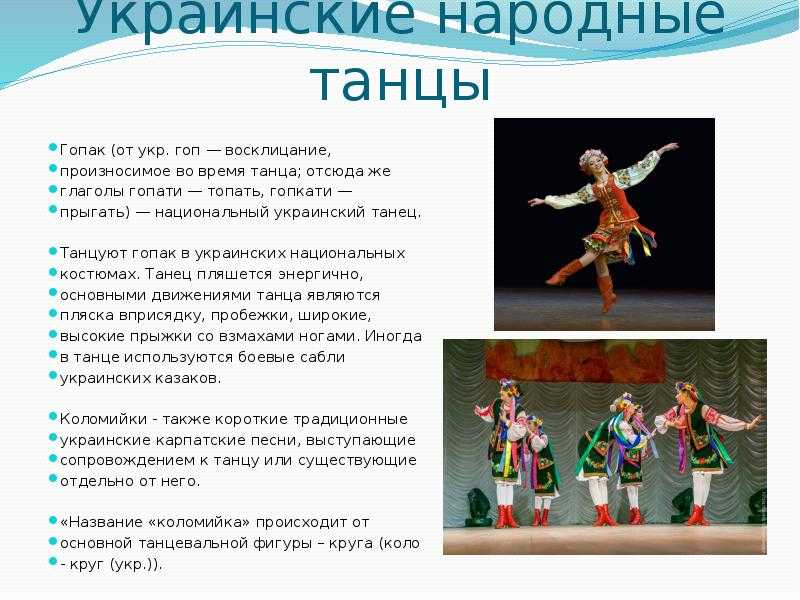 Украинские народные танцы

Гопак (от укр. гоп — восклицание, произносимое во время танца; отсюда же глаголы гопати — топать, гопкати — прыгать) — национальный украинский танец.

Танцуют гопак в украинских национальных костюмах. Танец пляшется энергично, основными движениями танца являются пляска вприсядку, пробежки, широкие, высокие прыжки со взмахами ногами. Иногда в танце используются боевые сабли украинских казаков.

Коломийки - также короткие традиционные украинские карпатские песни, выступающие сопровождением к танцу или существующие отдельно от него.

«Название «коломийка» происходит от основной танцевальной фигуры – круга (коло - круг (укр.)).